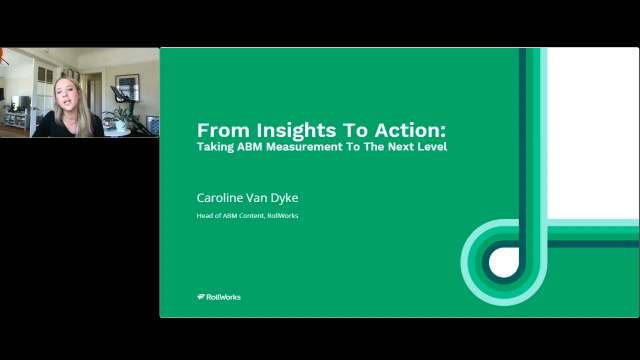 From Insights To Action:
Taking ABM Measurement To The Next Level

Caroline Van Dyke

Head of ABM Content, RollWorks

RollWorks